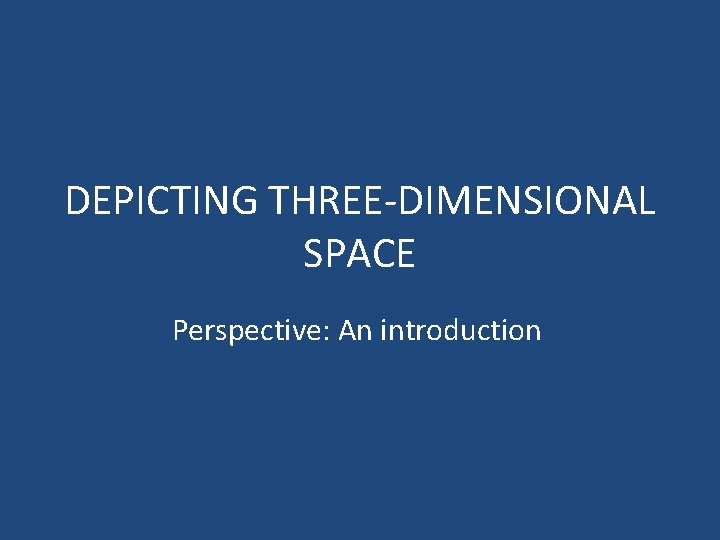 DEPICTING THREE-DIMENSIONAL SPACE

Perspective: An introduction